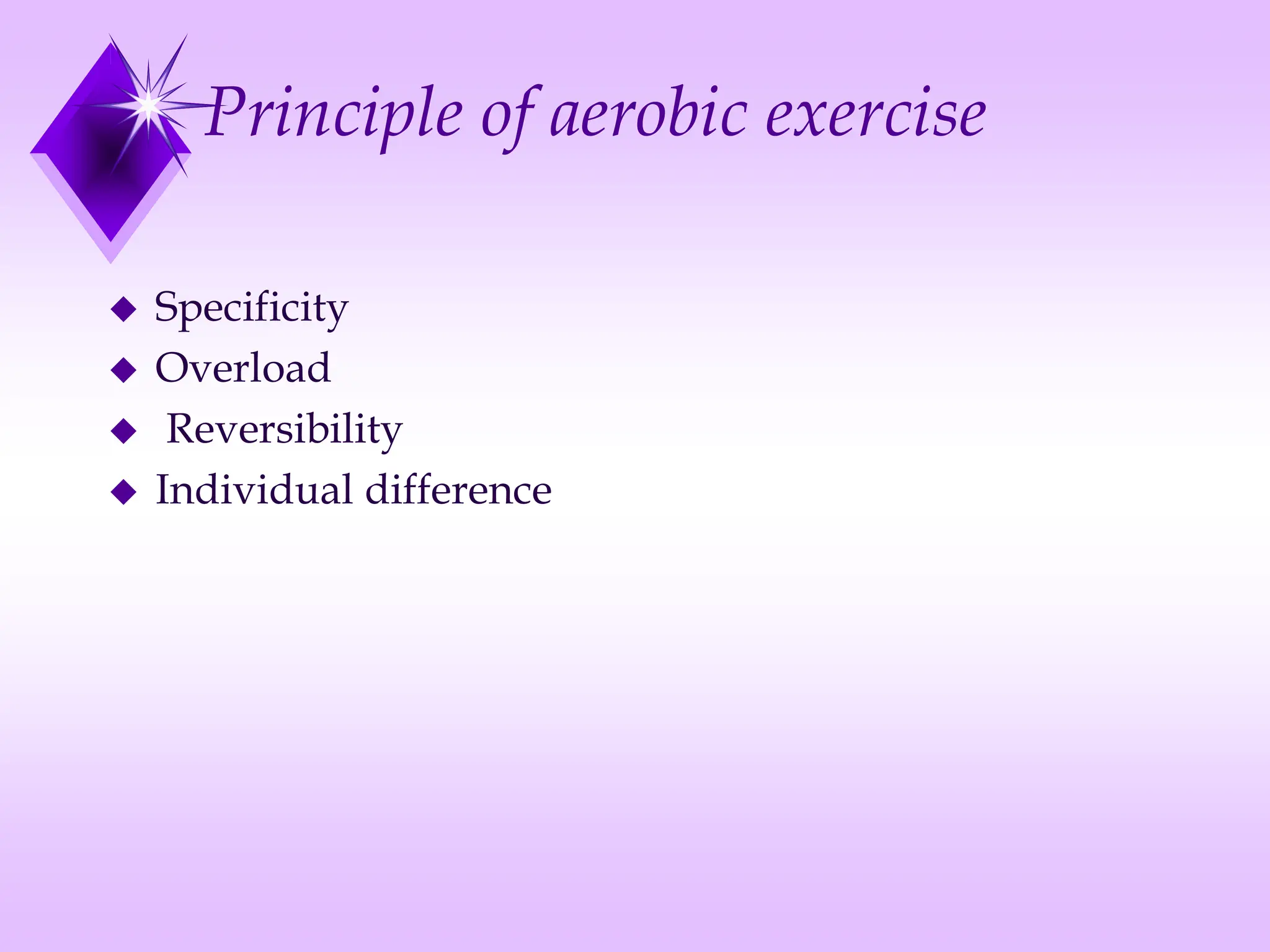 Principle of aerobic exercise

◆ Specificity
◆ Overload
◆ Reversibility
◆ Individual difference